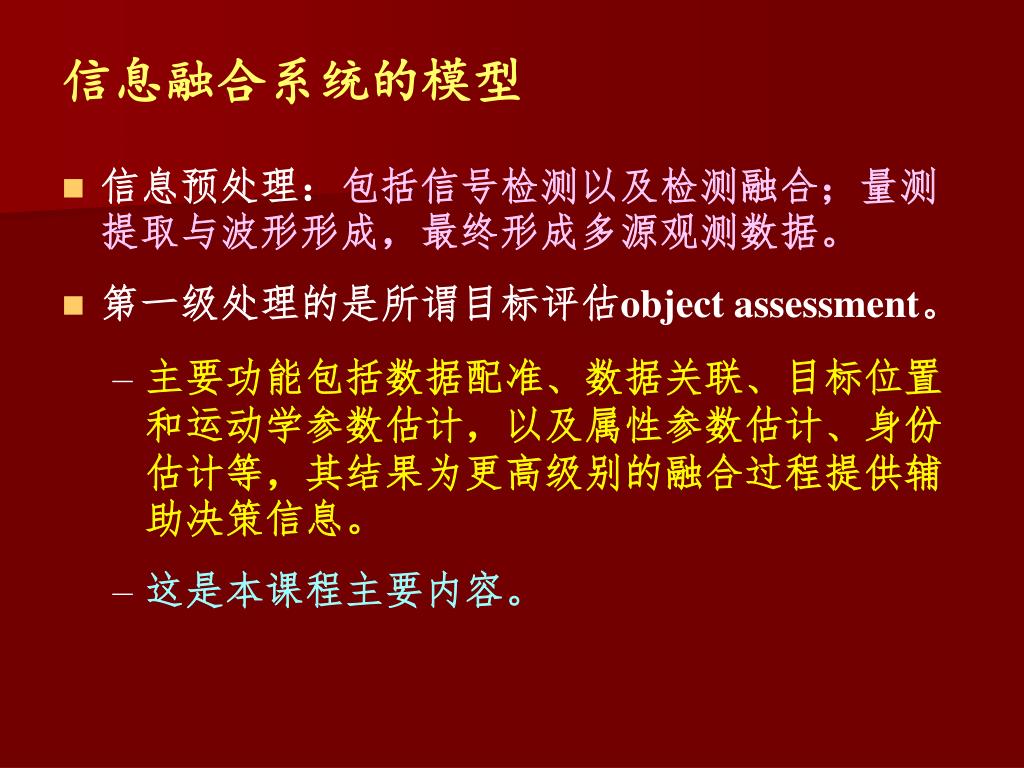 信息融合系统的模型

■ 信息预处理：包括信号检测以及检测融合；量测提取与波形形成，最终形成多源观测数据。

■ 第一级处理的是所谓目标评估object assessment。

– 主要功能包括数据配准、数据关联、目标位置和运动学参数估计，以及属性参数估计、身份估计等，其结果为更高级别的融合过程提供辅助决策信息。

– 这是本课程主要内容。